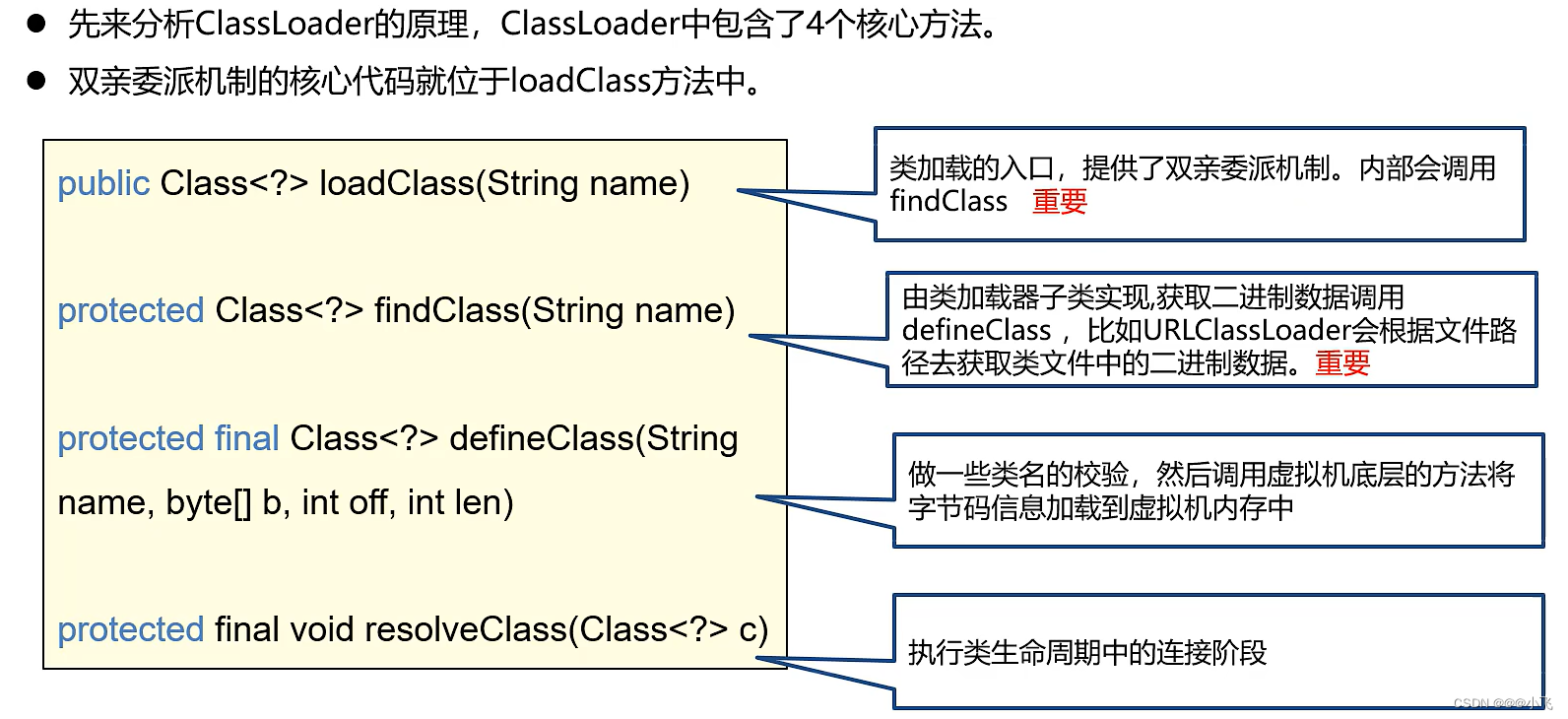 ● 先来分析ClassLoader的原理，ClassLoader中包含了4个核心方法。

● 双亲委派机制的核心代码就位于loadClass方法中。

public Class<?> loadClass(String name)

protected Class<?> findClass(String name)

protected final Class<?> defineClass(String name, byte[] b, int off, int len)

protected final void resolveClass(Class<?> c)

类加载的入口，提供了双亲委派机制。内部会调用findClass 重要

由类加载器子类实现,获取二进制数据调用defineClass，比如URLClassLoader会根据文件路径去获取类文件中的二进制数据。重要

做一些类名的校验，然后调用虚拟机底层的方法将字节码信息加载到虚拟机内存中

执行类生命周期中的连接阶段

CSDN @@@小飞